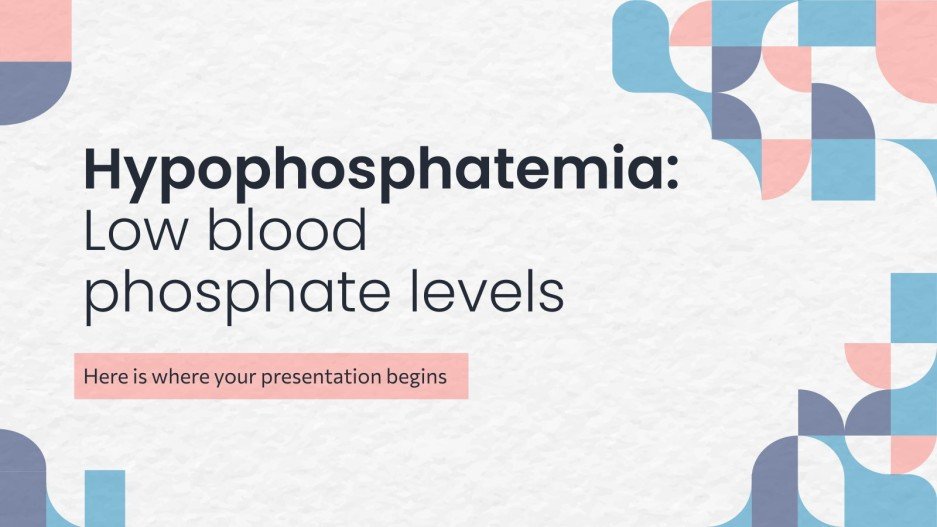 Hypophosphatemia:
Low blood phosphate levels

Here is where your presentation begins